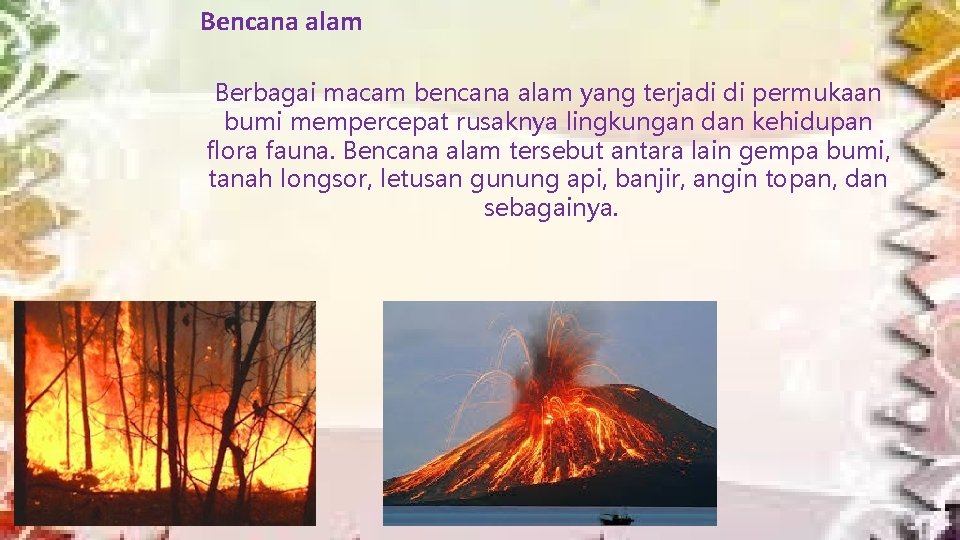 Bencana alam

Berbagai macam bencana alam yang terjadi di permukaan bumi mempercepat rusaknya lingkungan dan kehidupan flora fauna. Bencana alam tersebut antara lain gempa bumi, tanah longsor, letusan gunung api, banjir, angin topan, dan sebagainya.